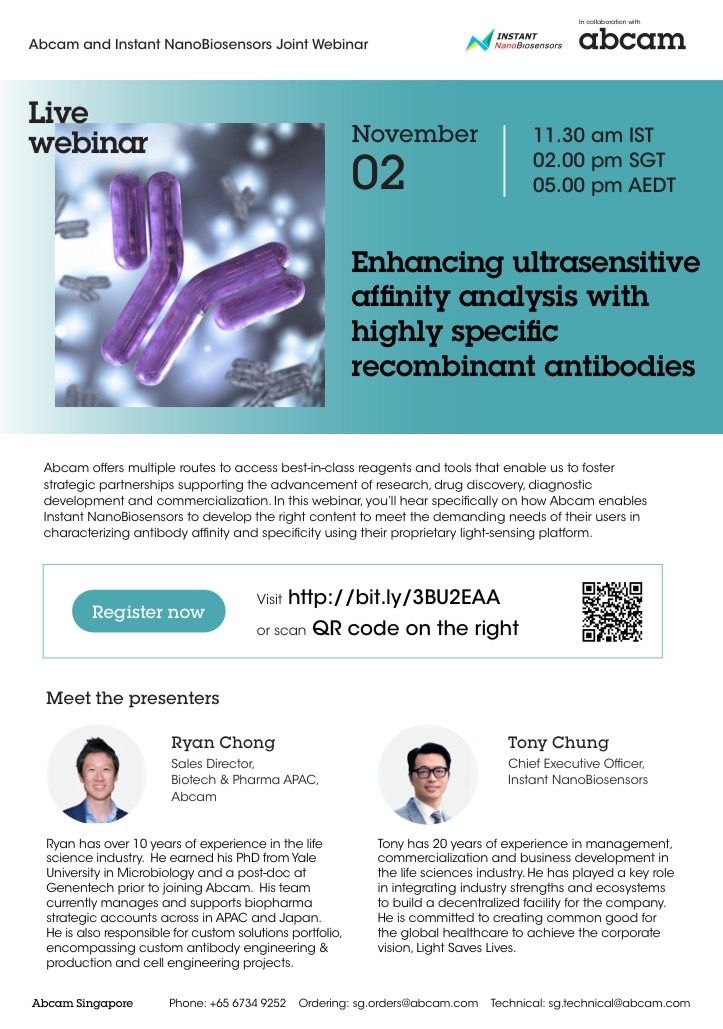 Abcam and Instant NanoBiosensors Joint Webinar

INSTANT NanoBiosensors

In collaboration with abcam

Live webinar

November 02

11.30 am IST
02.00 pm SGT
05.00 pm AEDT

Enhancing ultrasensitive affinity analysis with highly specific recombinant antibodies

Abcam offers multiple routes to access best-in-class reagents and tools that enable us to foster strategic partnerships supporting the advancement of research, drug discovery, diagnostic development and commercialization. In this webinar, you'll hear specifically on how Abcam enables Instant NanoBiosensors to develop the right content to meet the demanding needs of their users in characterizing antibody affinity and specificity using their proprietary light-sensing platform.

Register now

Visit http://bit.ly/3BU2EAA
or scan QR code on the right

Meet the presenters

Ryan Chong
Sales Director,
Biotech & Pharma APAC,
Abcam

Ryan has over 10 years of experience in the life science industry. He earned his PhD from Yale University in Microbiology and a post-doc at Genentech prior to joining Abcam. His team currently manages and supports biopharma strategic accounts across in APAC and Japan. He is also responsible for custom solutions portfolio, encompassing custom antibody engineering & production and cell engineering projects.

Tony Chung
Chief Executive Officer,
Instant NanoBiosensors

Tony has 20 years of experience in management, commercialization and business development in the life sciences industry. He has played a key role in integrating industry strengths and ecosystems to build a decentralized facility for the company. He is committed to creating common good for the global healthcare to achieve the corporate vision, Light Saves Lives.

Abcam Singapore    Phone: +65 6734 9252    Ordering: sg.orders@abcam.com    Technical: sg.technical@abcam.com